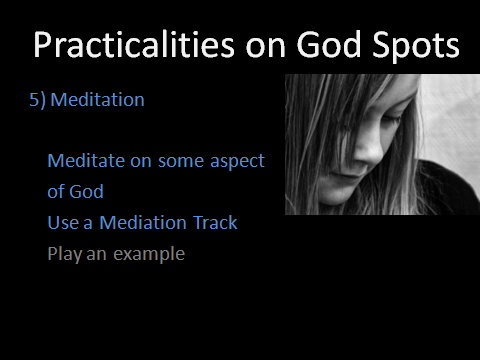 Practicalities on God Spots

5) Meditation

Meditate on some aspect of God

Use a Mediation Track

Play an example